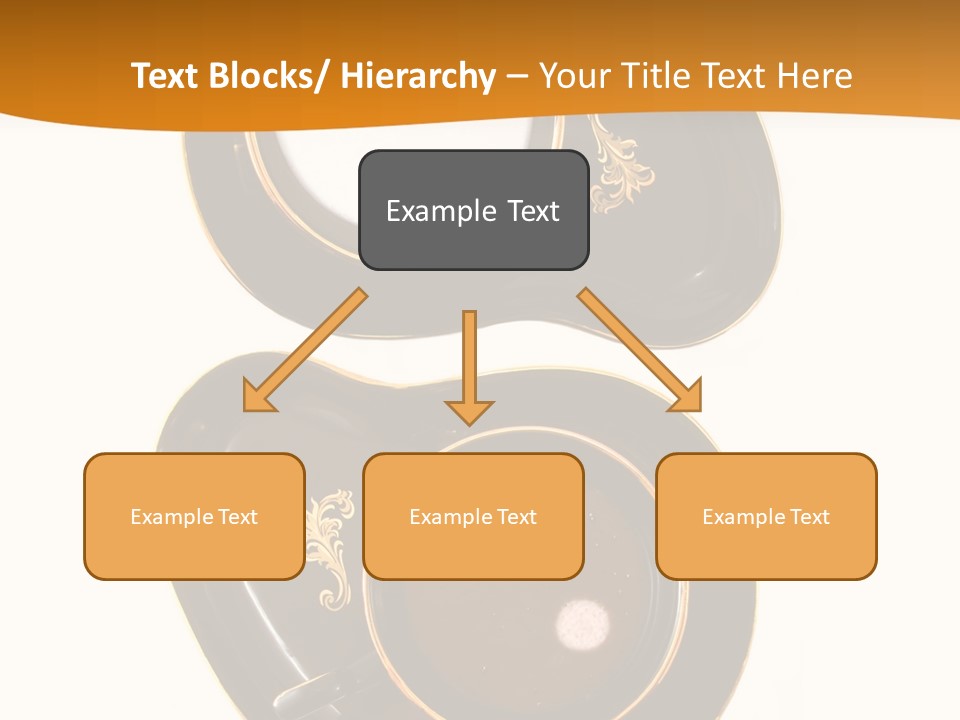 Text Blocks/ Hierarchy – Your Title Text Here

Example Text

Example Text

Example Text

Example Text